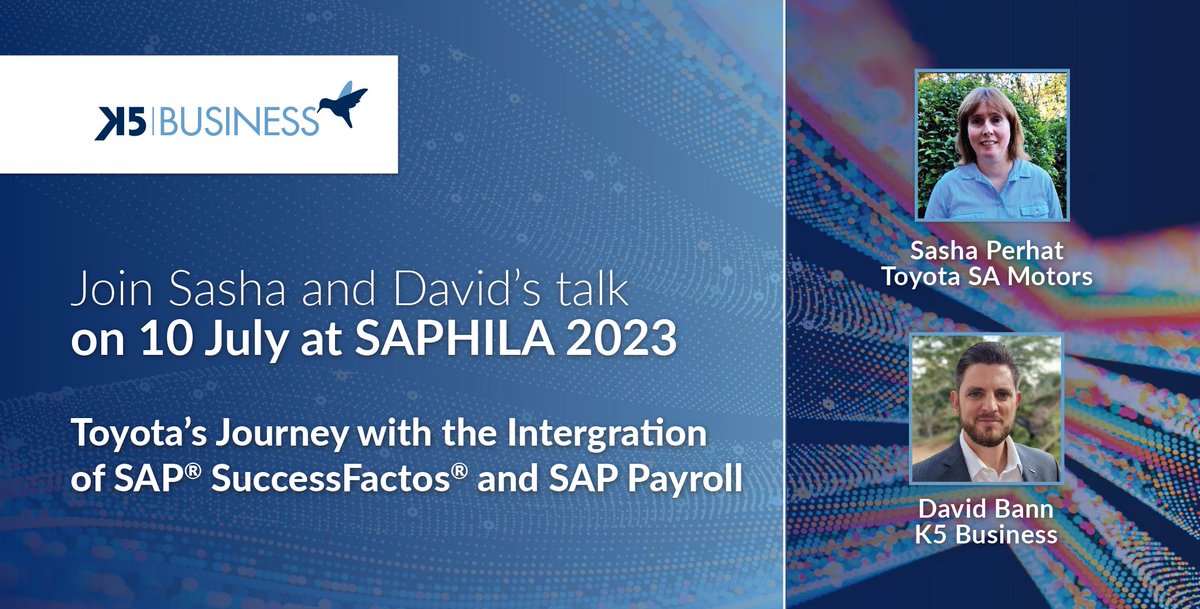 K5 | BUSINESS

Join Sasha and David's talk
on 10 July at SAPHILA 2023

Toyota's Journey with the Intergration of SAP® SuccessFactos® and SAP Payroll

Sasha Perhat
Toyota SA Motors

David Bann
K5 Business